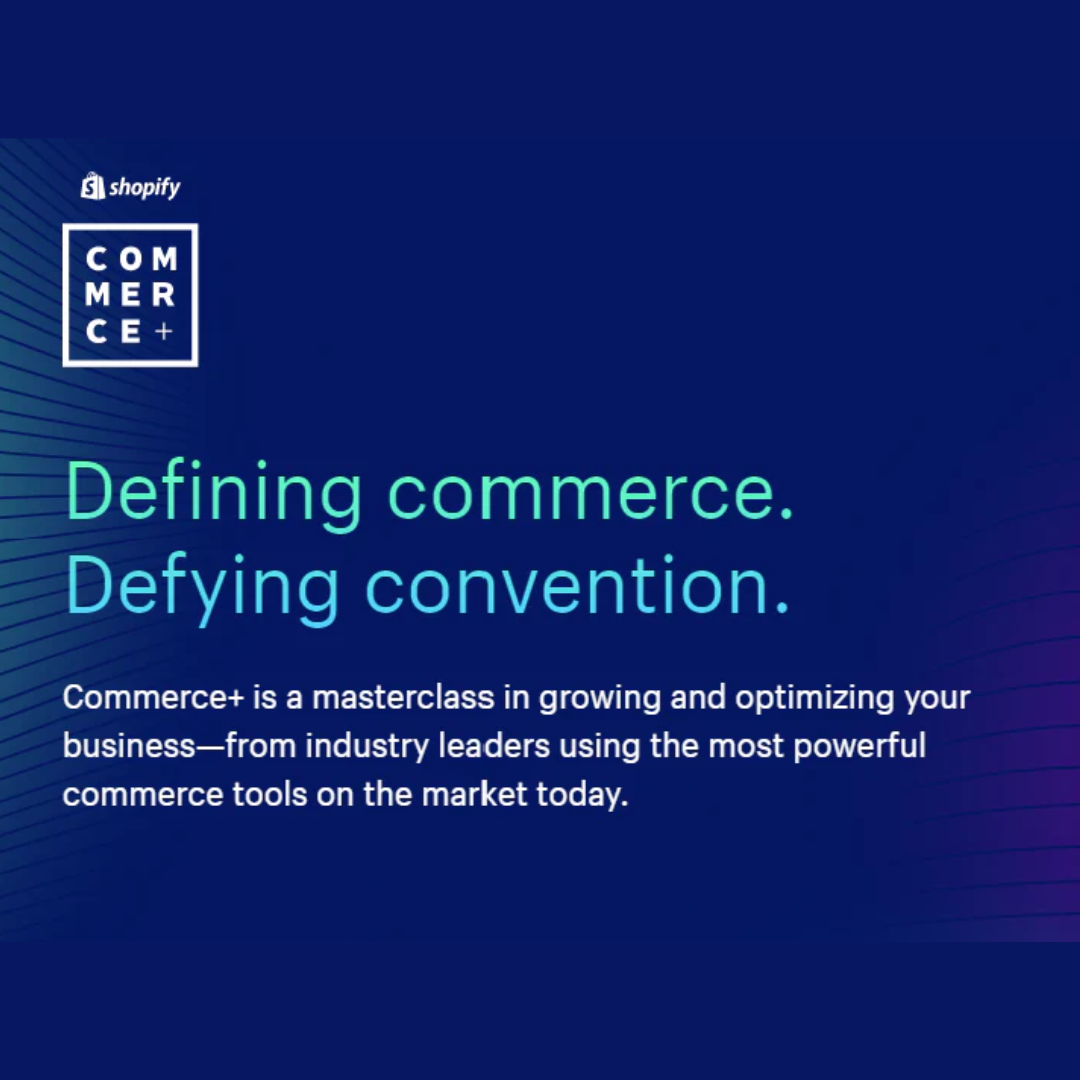 shopify

COM
MER
CE+

Defining commerce.
Defying convention.

Commerce+ is a masterclass in growing and optimizing your business—from industry leaders using the most powerful commerce tools on the market today.